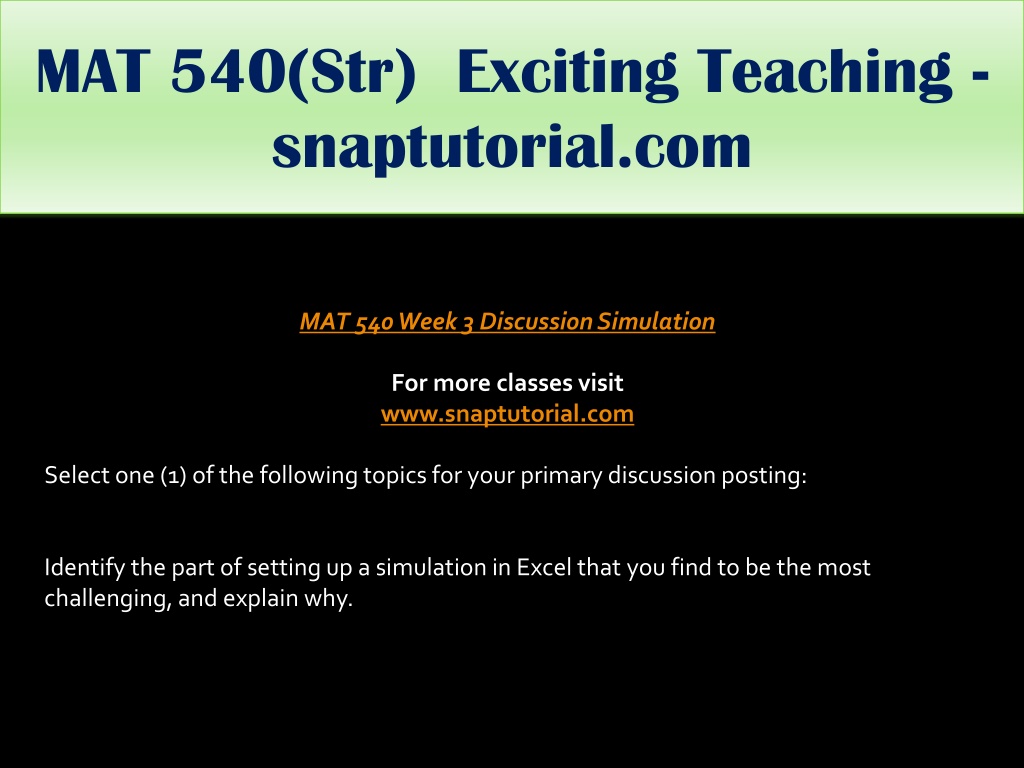 MAT 540(Str) Exciting Teaching - snaptutorial.com

MAT 540 Week 3 Discussion Simulation

For more classes visit
www.snaptutorial.com

Select one (1) of the following topics for your primary discussion posting:

Identify the part of setting up a simulation in Excel that you find to be the most challenging, and explain why.